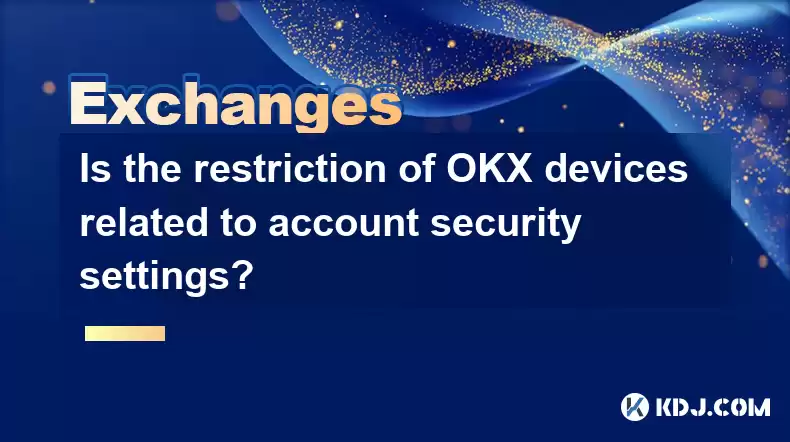 Exchanges

Is the restriction of OKX devices related to account security settings?

KDJ.COM